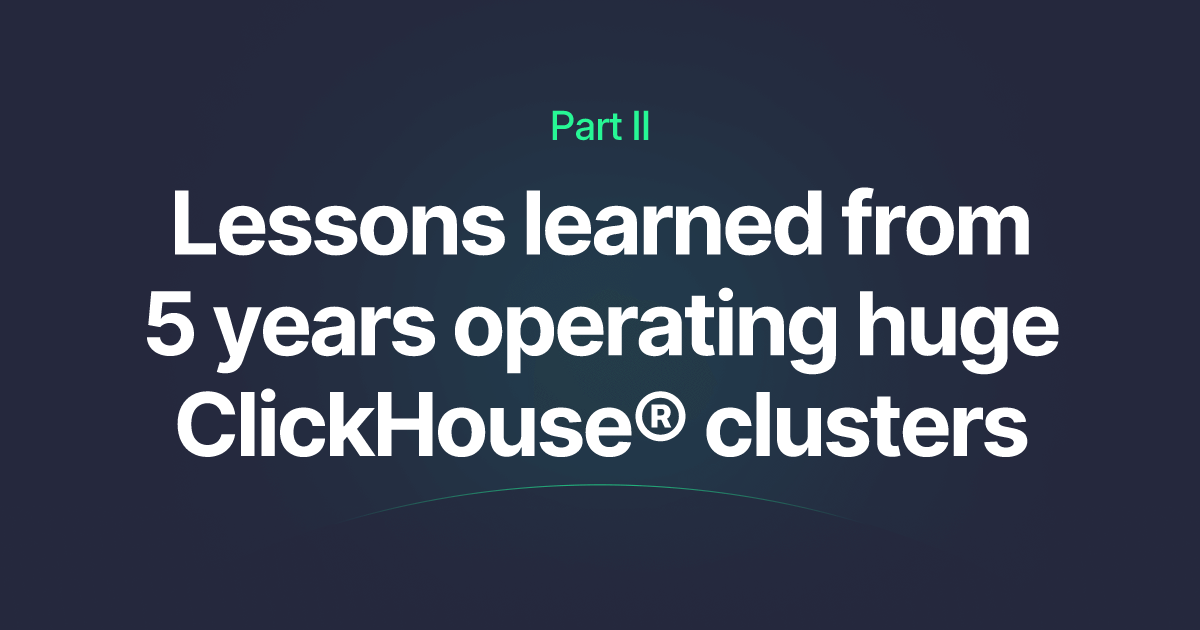 Part II

Lessons learned from 5 years operating huge ClickHouse® clusters